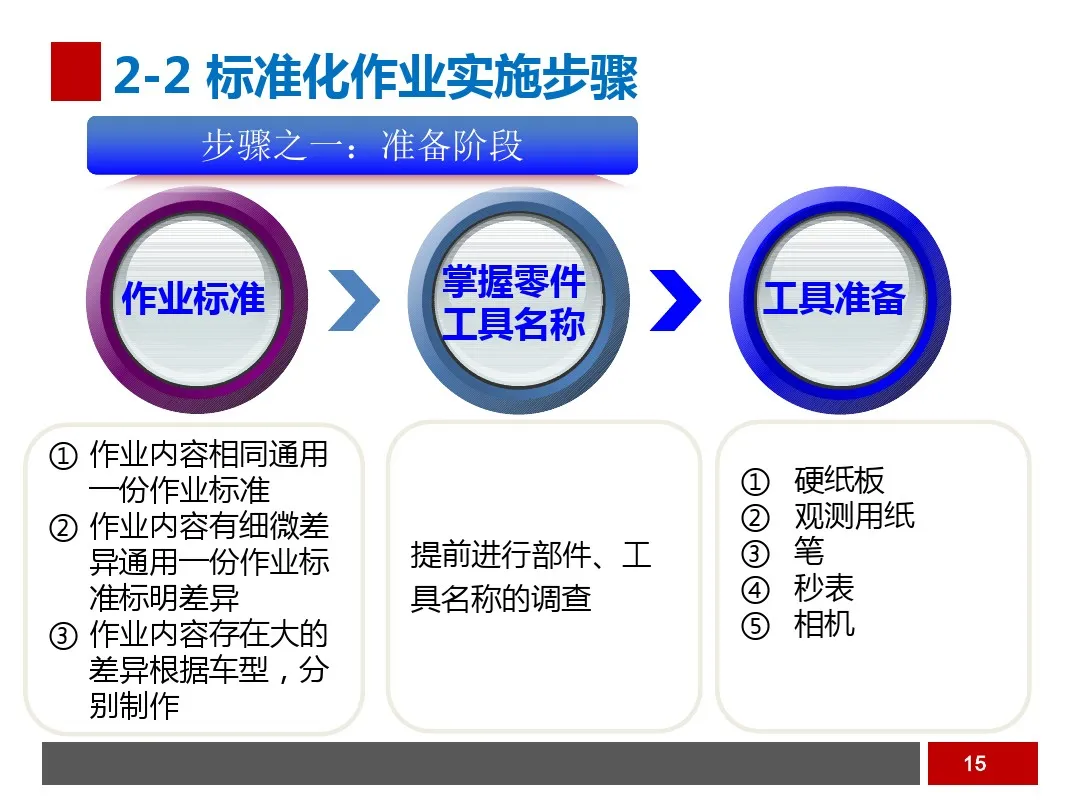 2-2 标准化作业实施步骤

步骤之一：准备阶段

作业标准

掌握零件工具名称

工具准备

① 作业内容相同通用一份作业标准
② 作业内容有细微差异通用一份作业标准标明差异
③ 作业内容存在大的差异根据车型，分别制作

提前进行部件、工具名称的调查

① 硬纸板
② 观测用纸
③ 笔
④ 秒表
⑤ 相机

15